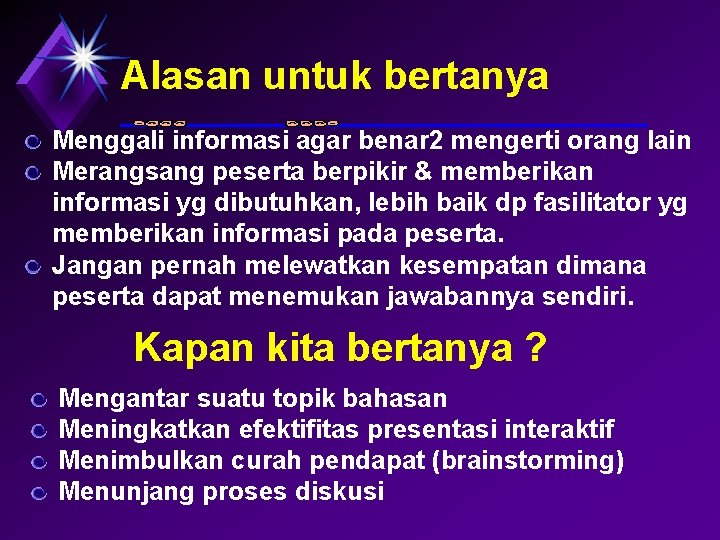 Alasan untuk bertanya

Menggali informasi agar benar2 mengerti orang lain
Merangsang peserta berpikir & memberikan informasi yg dibutuhkan, lebih baik dp fasilitator yg memberikan informasi pada peserta.
Jangan pernah melewatkan kesempatan dimana peserta dapat menemukan jawabannya sendiri.

Kapan kita bertanya ?

Mengantar suatu topik bahasan
Meningkatkan efektifitas presentasi interaktif
Menimbulkan curah pendapat (brainstorming)
Menunjang proses diskusi